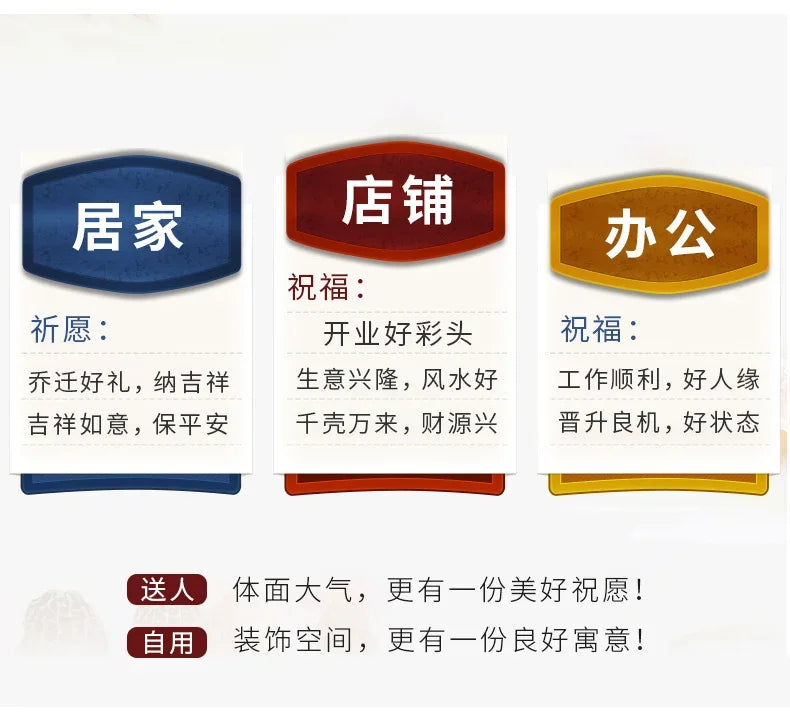 居家

祈愿：

乔迁好礼，纳吉祥

吉祥如意，保平安

店铺

祝福：

开业好彩头

生意兴隆，风水好

千壳万来，财源兴

办公

祝福：

工作顺利，好人缘

晋升良机，好状态

送人 体面大气，更有一份美好祝愿！

自用 装饰空间，更有一份良好寓意！